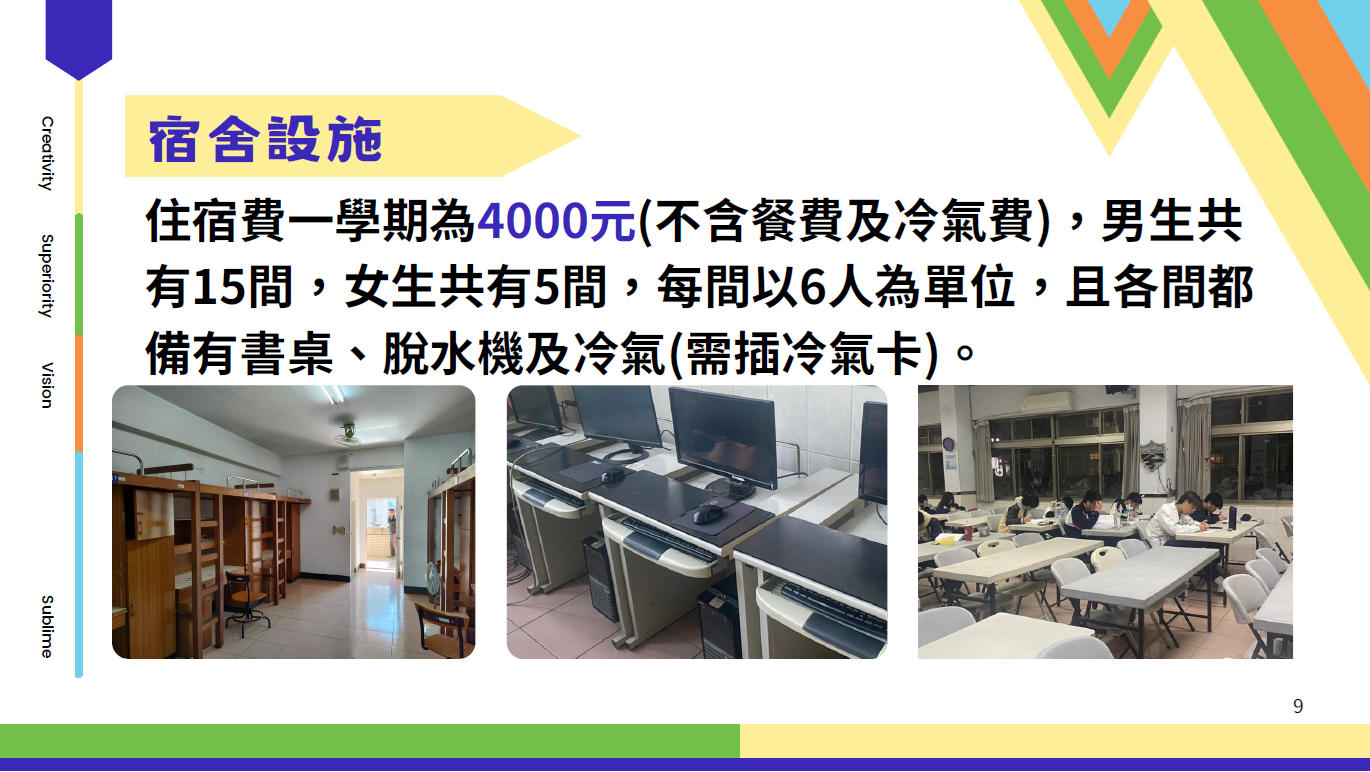 Creativity

Superiority

Vision

Sublime

宿舍設施

住宿費一學期為4000元(不含餐費及冷氣費)，男生共有15間，女生共有5間，每間以6人為單位，且各間都備有書桌、脫水機及冷氣(需插冷氣卡)。

9